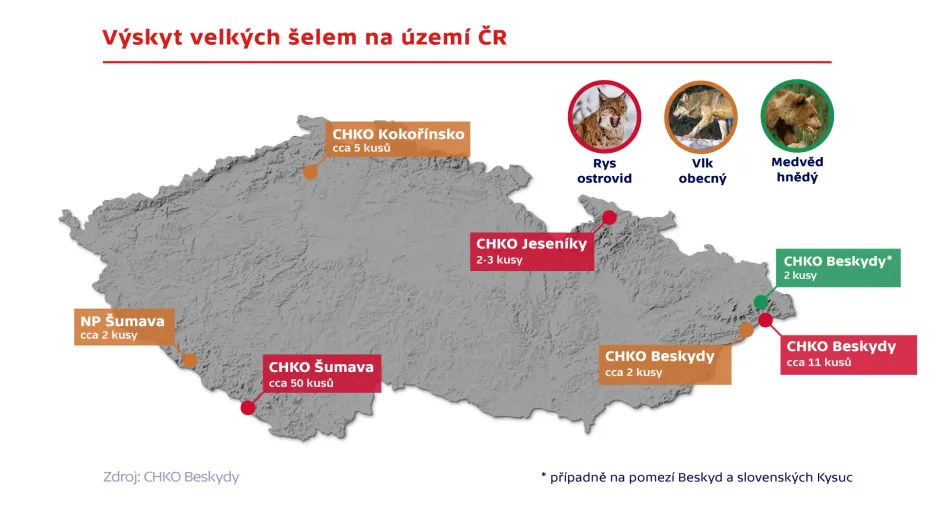 Výskyt velkých šelem na území ČR

Rys ostrovid

Vlk obecný

Medvěd hnědý

CHKO Kokořínsko
cca 5 kusů

CHKO Jeseníky
2-3 kusy

CHKO Beskydy*
2 kusy

NP Šumava
cca 2 kusy

CHKO Šumava
cca 50 kusů

CHKO Beskydy
cca 2 kusy

CHKO Beskydy
cca 11 kusů

Zdroj: CHKO Beskydy

* případně na pomezí Beskyd a slovenských Kysuc